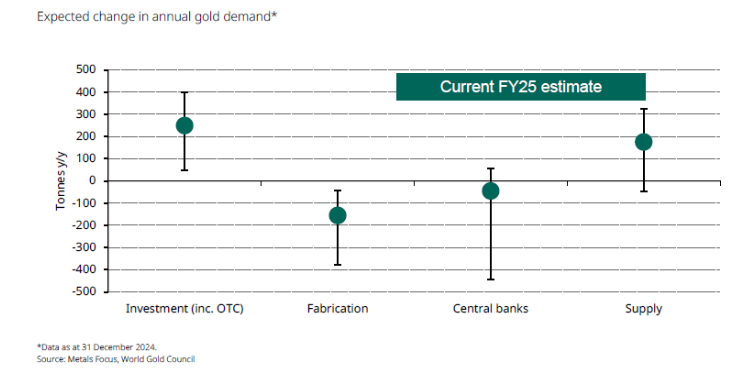 Expected change in annual gold demand*

Current FY25 estimate

Tonnes y/y

500
400
300
200
100
0
-100
-200
-300
-400
-500

Investment (inc. OTC)
Fabrication
Central banks
Supply

*Data as at 31 December 2024.
Source: Metals Focus, World Gold Council